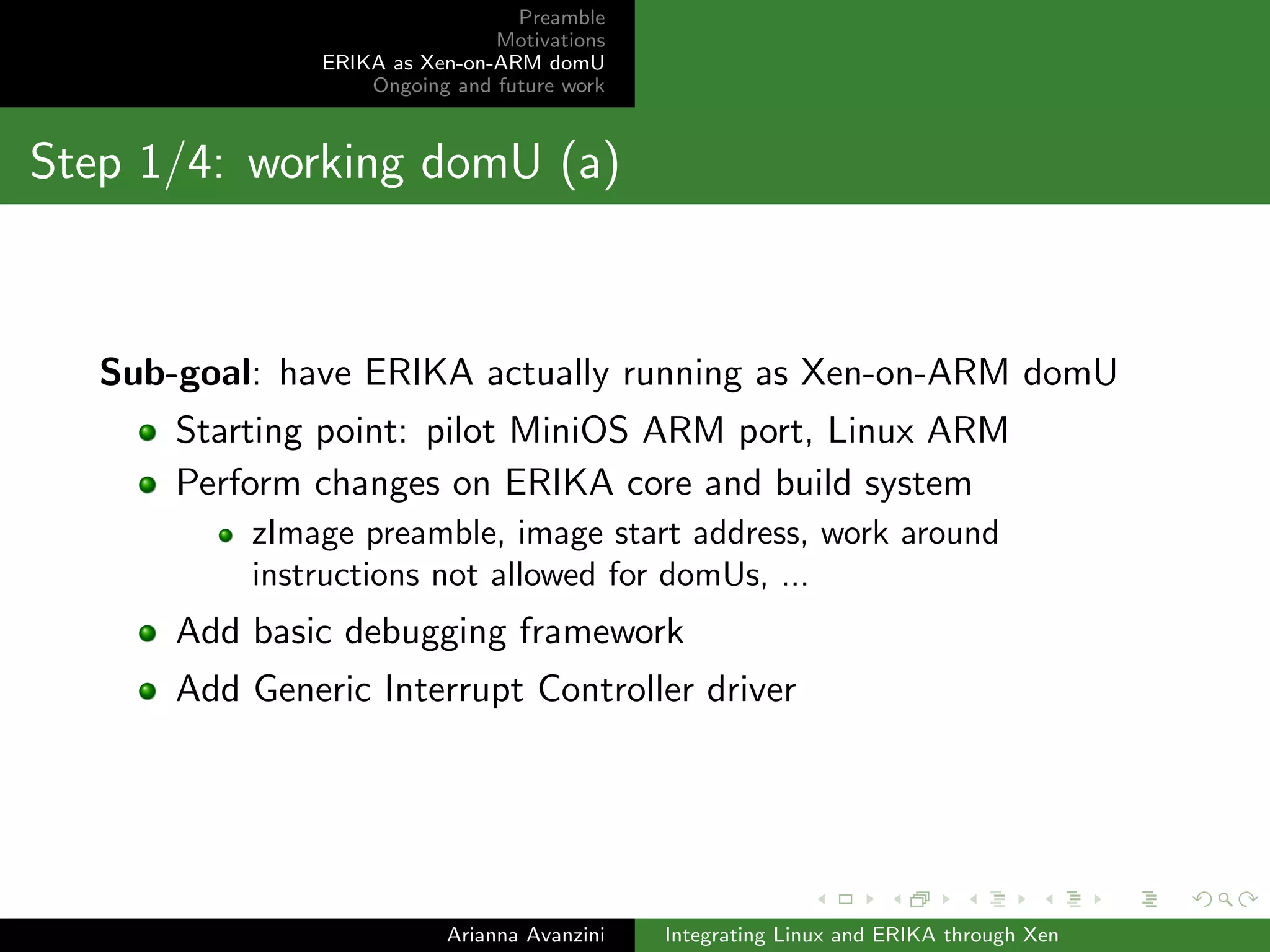 Preamble
Motivations
ERIKA as Xen-on-ARM domU
Ongoing and future work

Step 1/4: working domU (a)

**Sub-goal**: have ERIKA actually running as Xen-on-ARM domU

- Starting point: pilot MiniOS ARM port, Linux ARM
- Perform changes on ERIKA core and build system
  - zImage preamble, image start address, work around instructions not allowed for domUs, ...
- Add basic debugging framework
- Add Generic Interrupt Controller driver

Arianna Avanzini
Integrating Linux and ERIKA through Xen